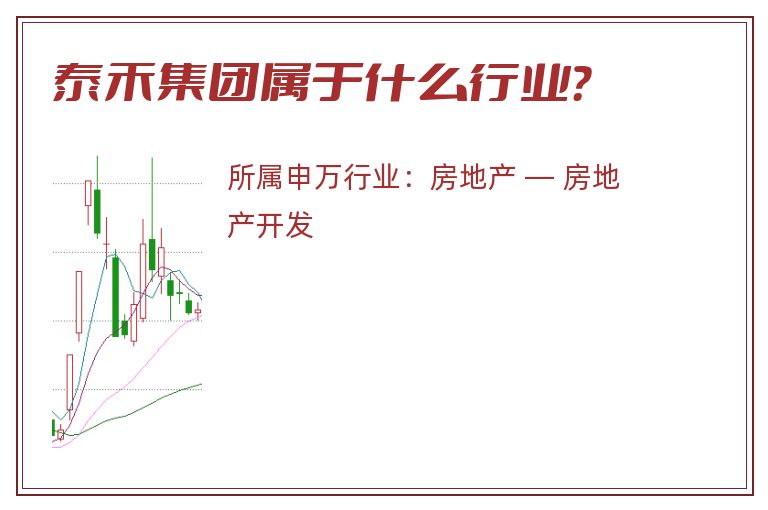 泰禾集团属于什么行业?

所属申万行业：房地产 — 房地产开发